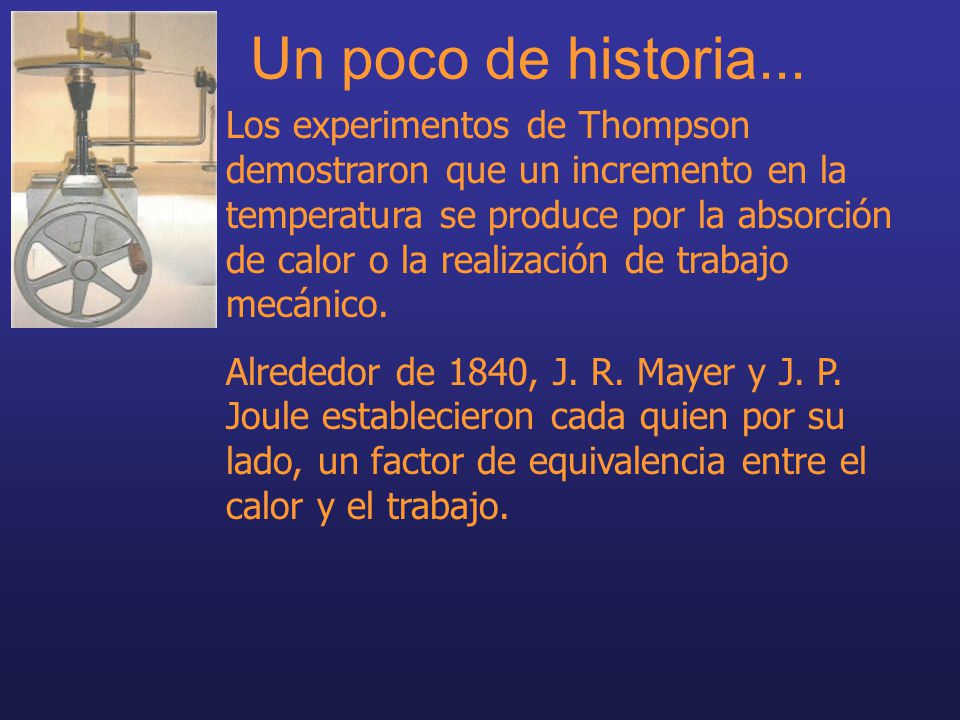 Un poco de historia…

Los experimentos de Thompson demostraron que un incremento en la temperatura se produce por la absorción de calor o la realización de trabajo mecánico.

Alrededor de 1840, J. R. Mayer y J. P. Joule establecieron cada quien por su lado, un factor de equivalencia entre el calor y el trabajo.